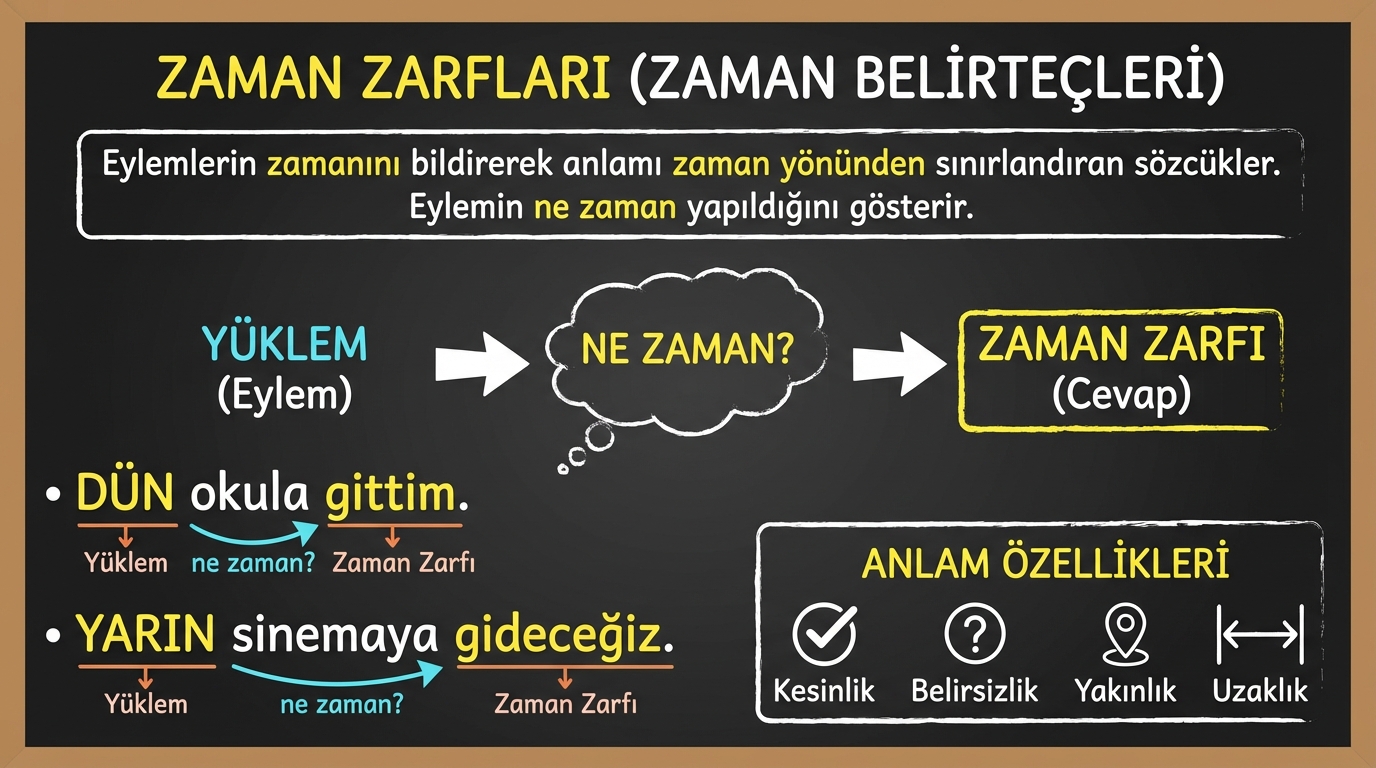 ZAMAN ZARFLARI (ZAMAN BELİRTEÇLERİ)

Eylemlerin zamanını bildirerek anlamı zaman yönünden sınırlandıran sözcükler. Eylemin ne zaman yapıldığını gösterir.

YÜKLEM (Eylem)

NE ZAMAN?

ZAMAN ZARFI (Cevap)

• DÜN okula gittim.
Yüklem ne zaman? Zaman Zarfı

• YARIN sinemaya gideceğiz.
Yüklem ne zaman? Zaman Zarfı

ANLAM ÖZELLİKLERİ

Kesinlik Belirsizlik Yakınlık Uzaklık